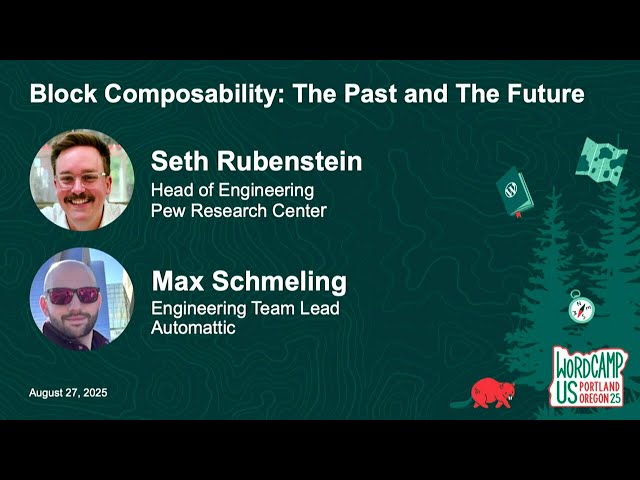 Block Composability: The Past and The Future

Seth Rubenstein
Head of Engineering
Pew Research Center

Max Schmeling
Engineering Team Lead
Automattic

August 27, 2025

WORDCAMP US PORTLAND OREGON 25